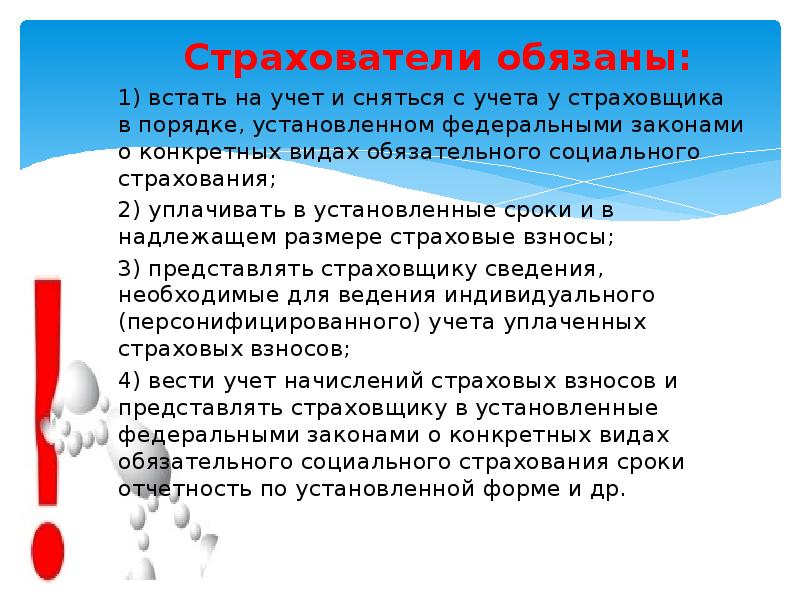 Страхователи обязаны:

1) встать на учет и сняться с учета у страховщика в порядке, установленном федеральными законами о конкретных видах обязательного социального страхования;

2) уплачивать в установленные сроки и в надлежащем размере страховые взносы;

3) представлять страховщику сведения, необходимые для ведения индивидуального (персонифицированного) учета уплаченных страховых взносов;

4) вести учет начислений страховых взносов и представлять страховщику в установленные федеральными законами о конкретных видах обязательного социального страхования сроки отчетность по установленной форме и др.